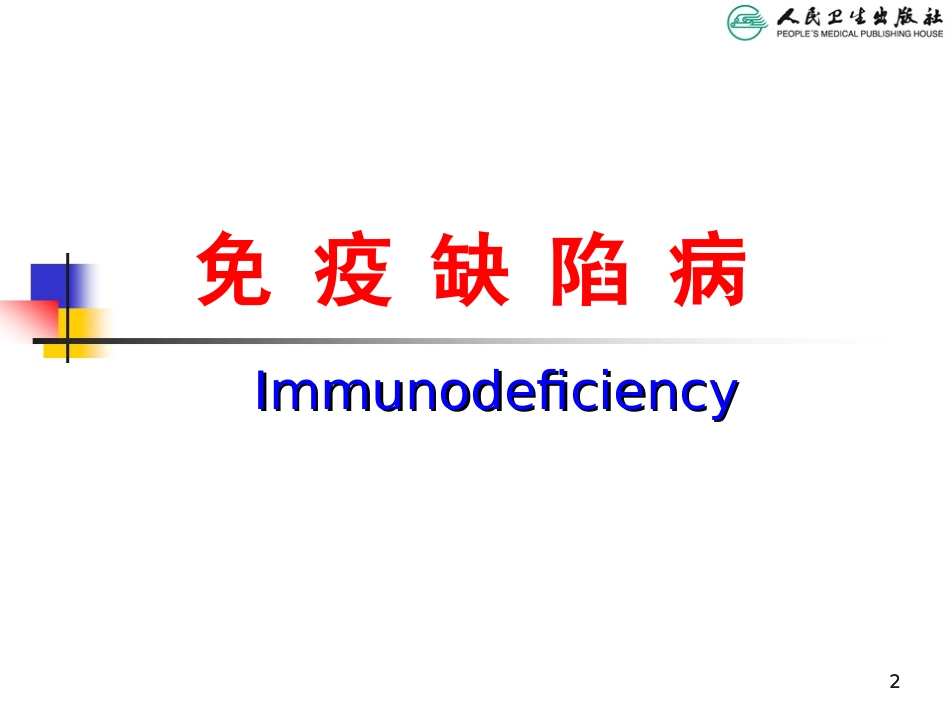 人民卫生出版社
PEOPLE'S MEDICAL PUBLISHING HOUSE

免 疫 缺 陷 病

Immunodeficiency

2